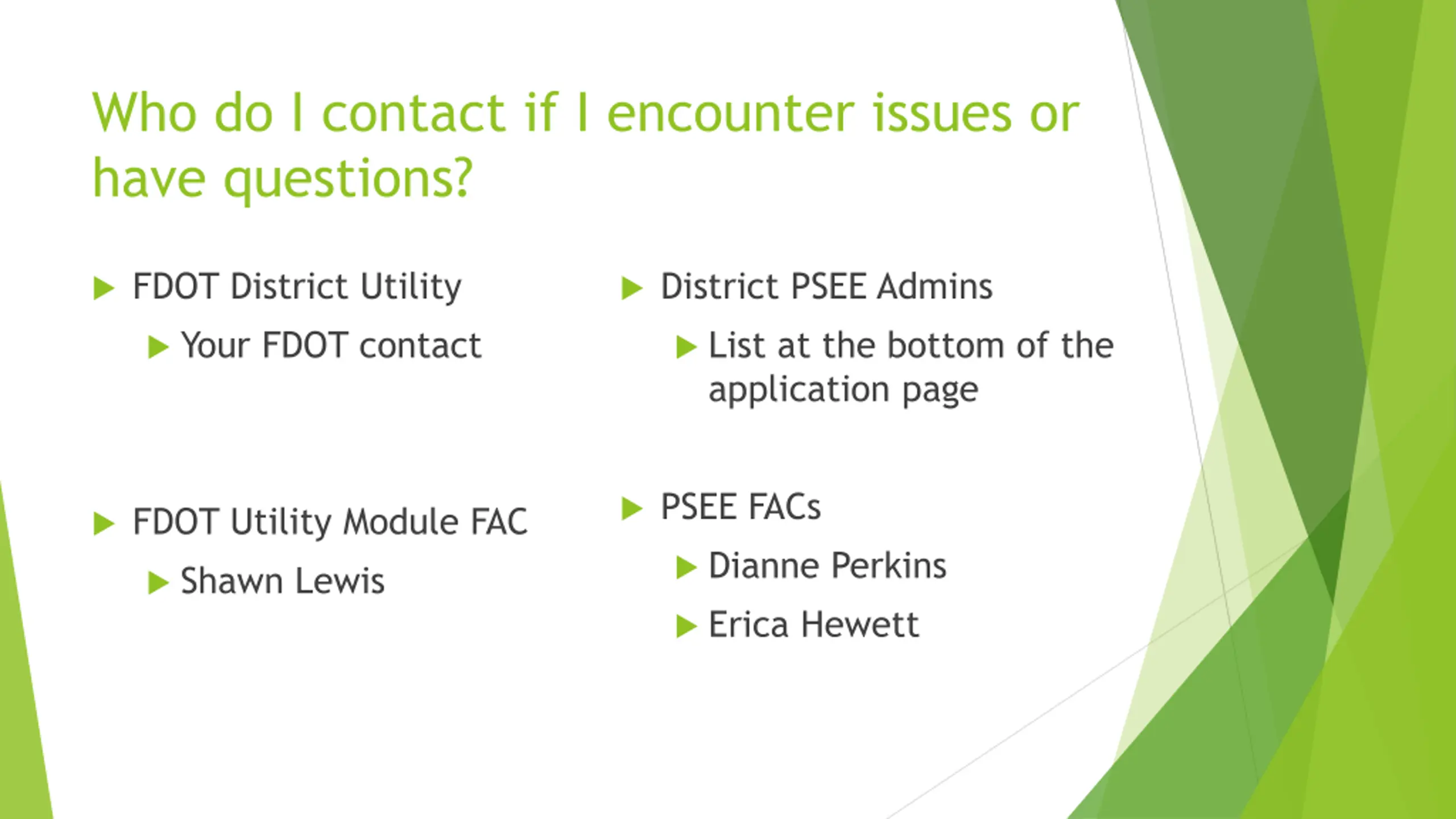 Who do I contact if I encounter issues or have questions?

FDOT District Utility

Your FDOT contact

FDOT Utility Module FAC

Shawn Lewis

District PSEE Admins

List at the bottom of the application page

PSEE FACs

Dianne Perkins

Erica Hewett